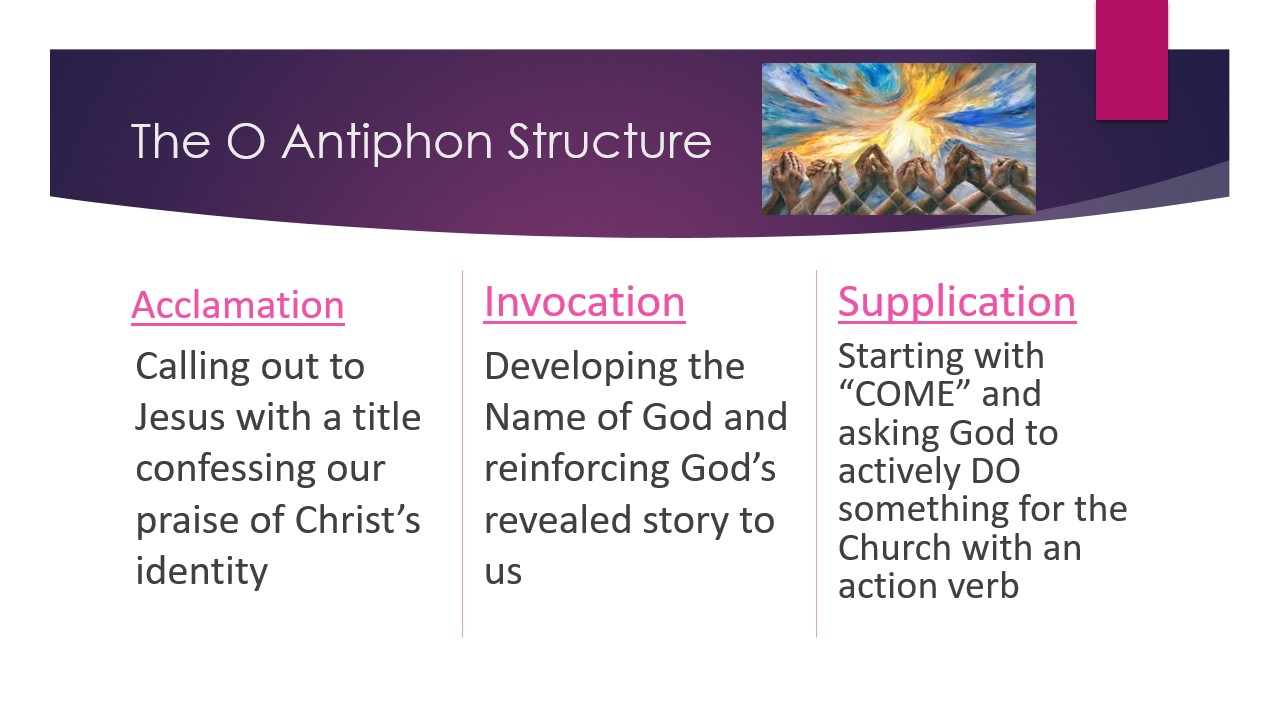 The O Antiphon Structure

Acclamation

Calling out to Jesus with a title confessing our praise of Christ’s identity

Invocation

Developing the Name of God and reinforcing God’s revealed story to us

Supplication

Starting with “COME” and asking God to actively DO something for the Church with an action verb